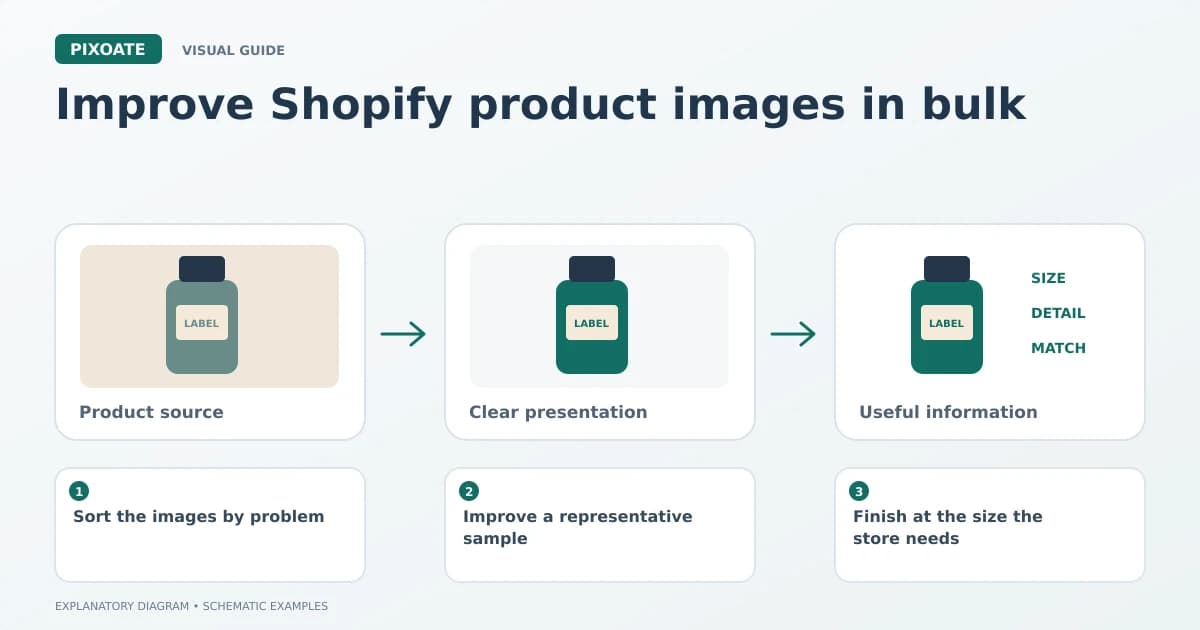 PIXOATE VISUAL GUIDE

Improve Shopify product images in bulk

LABEL

Product source

LABEL

Clear presentation

LABEL

SIZE
DETAIL
MATCH

Useful information

1
Sort the images by problem

2
Improve a representative sample

3
Finish at the size the store needs

EXPLANATORY DIAGRAM • SCHEMATIC EXAMPLES